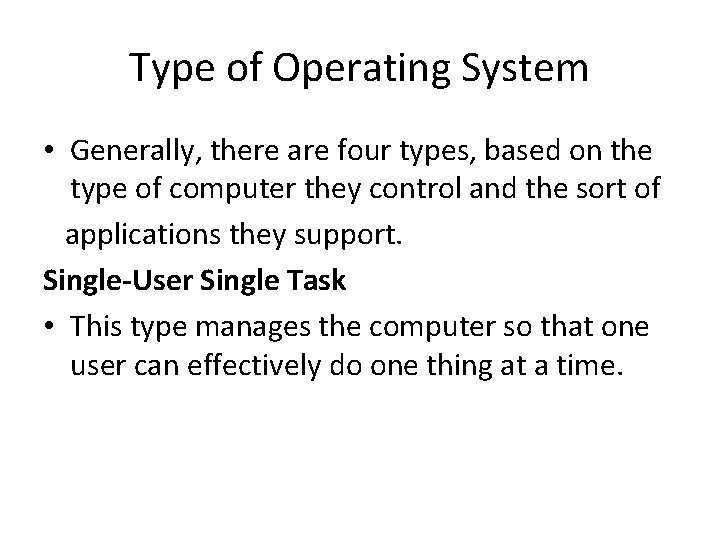 Type of Operating System

• Generally, there are four types, based on the type of computer they control and the sort of applications they support.

Single-User Single Task

• This type manages the computer so that one user can effectively do one thing at a time.